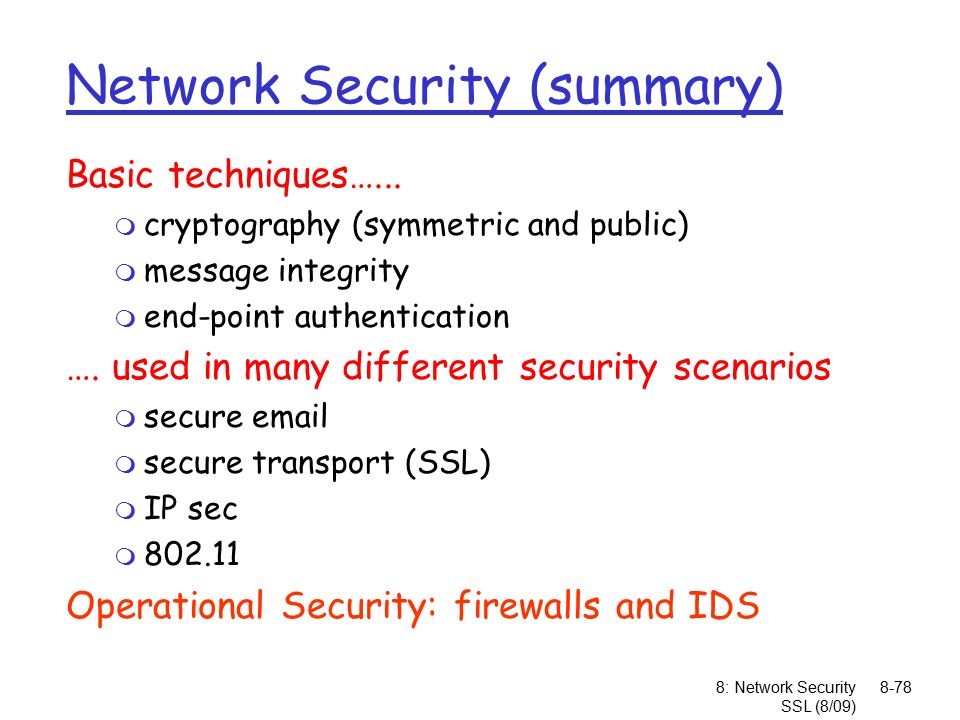 Network Security (summary)

Basic techniques…...

- cryptography (symmetric and public)
- message integrity
- end-point authentication

…. used in many different security scenarios

- secure email
- secure transport (SSL)
- IP sec
- 802.11

Operational Security: firewalls and IDS

8: Network Security 8-78
SSL (8/09)